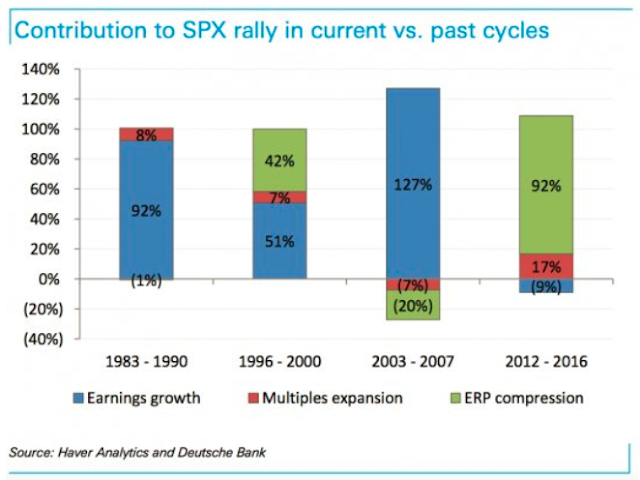 Contribution to SPX rally in current vs. past cycles

140%
120%
100%
80%
60%
40%
20%
0%
(20%)
(40%)

8%
92%
(1%)

42%
7%
51%

127%
(7%)
(20%)

92%
17%
(9%)

1983 - 1990
1996 - 2000
2003 - 2007
2012 - 2016

Earnings growth
Multiples expansion
ERP compression

Source: Haver Analytics and Deutsche Bank